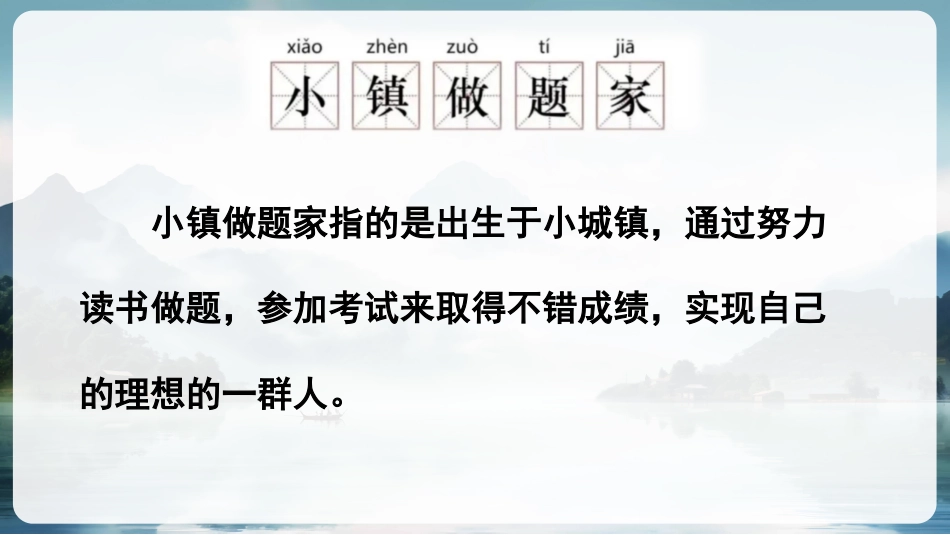 xiǎo zhèn zuò tí jiā
小 镇 做 题 家

小镇做题家指的是出生于小城镇，通过努力读书做题，参加考试来取得不错成绩，实现自己的理想的一群人。